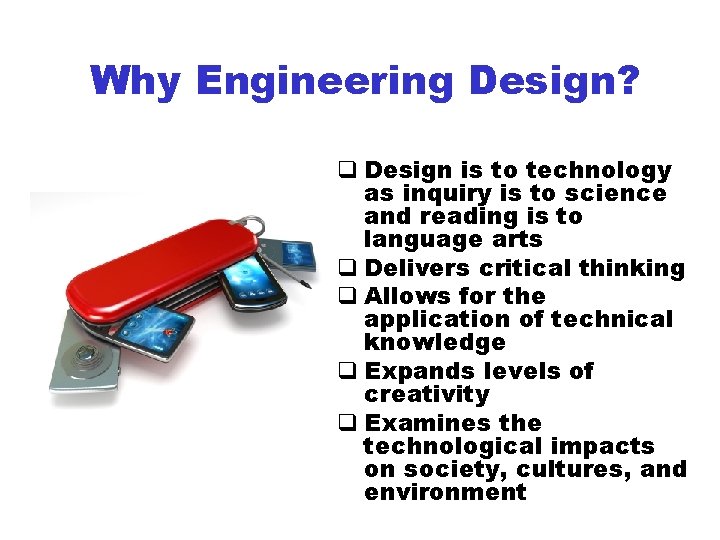 Why Engineering Design?

❑ Design is to technology as inquiry is to science and reading is to language arts
❑ Delivers critical thinking
❑ Allows for the application of technical knowledge
❑ Expands levels of creativity
❑ Examines the technological impacts on society, cultures, and environment